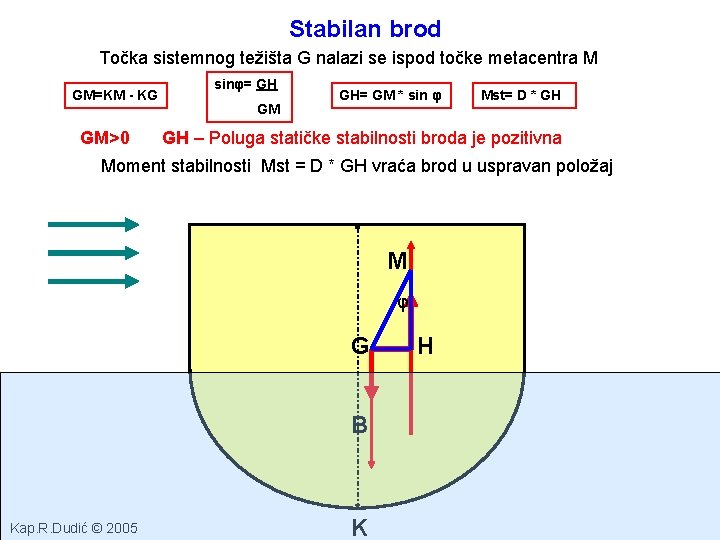 Stabilan brod

Točka sistemnog težišta G nalazi se ispod točke metacentra M

GM=KM - KG

$\sin\varphi = \frac{GH}{GM}$

GH= GM * sin φ

Mst= D * GH

GM>0 GH – Poluga statičke stabilnosti broda je pozitivna

Moment stabilnosti Mst = D * GH vraća brod u uspravan položaj

M

φ

G

H

B

K

Kap.R.Dudić © 2005